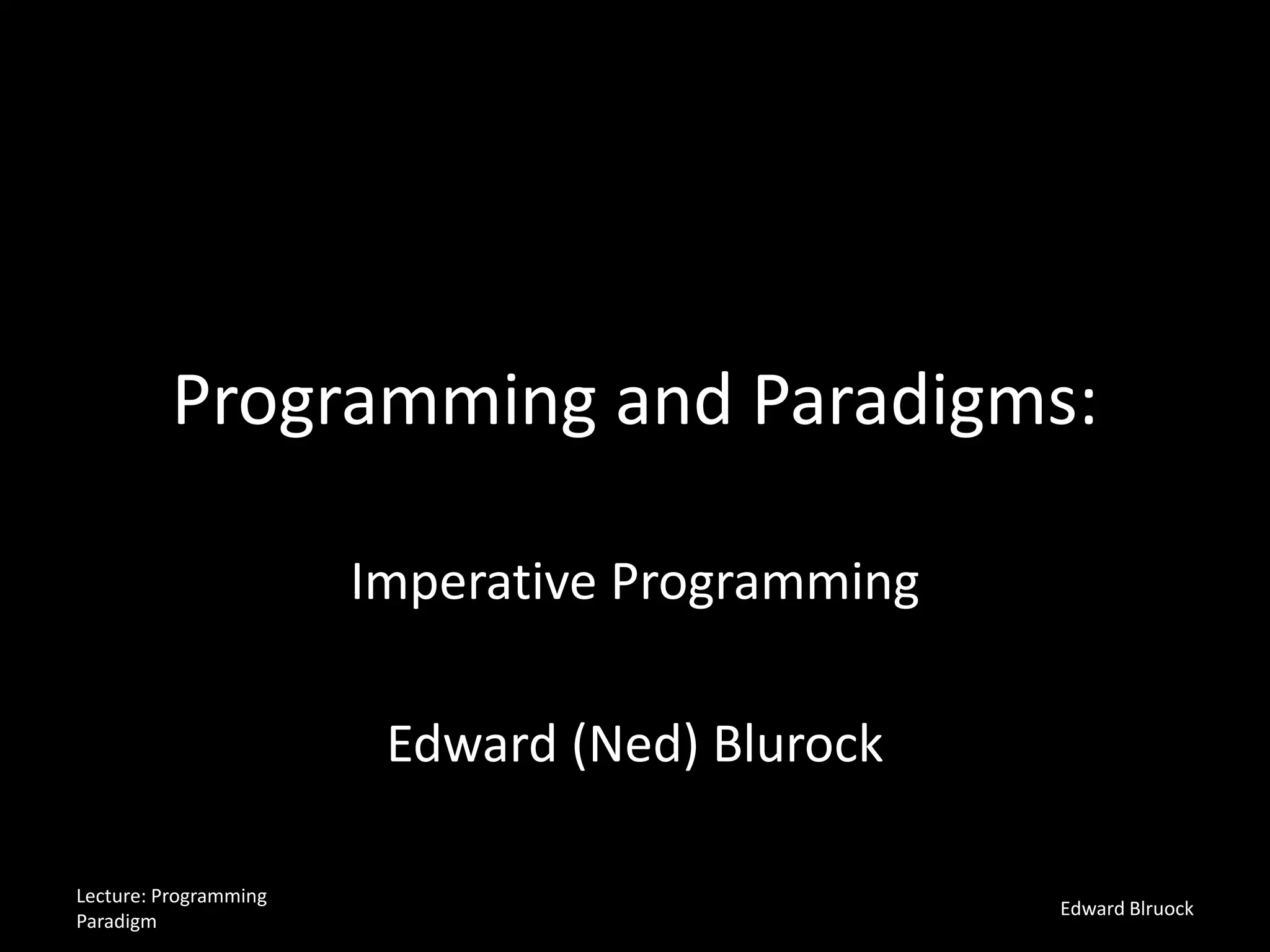 Programming and Paradigms:

Imperative Programming

Edward (Ned) Blurock

Lecture: Programming Paradigm

Edward Blruock